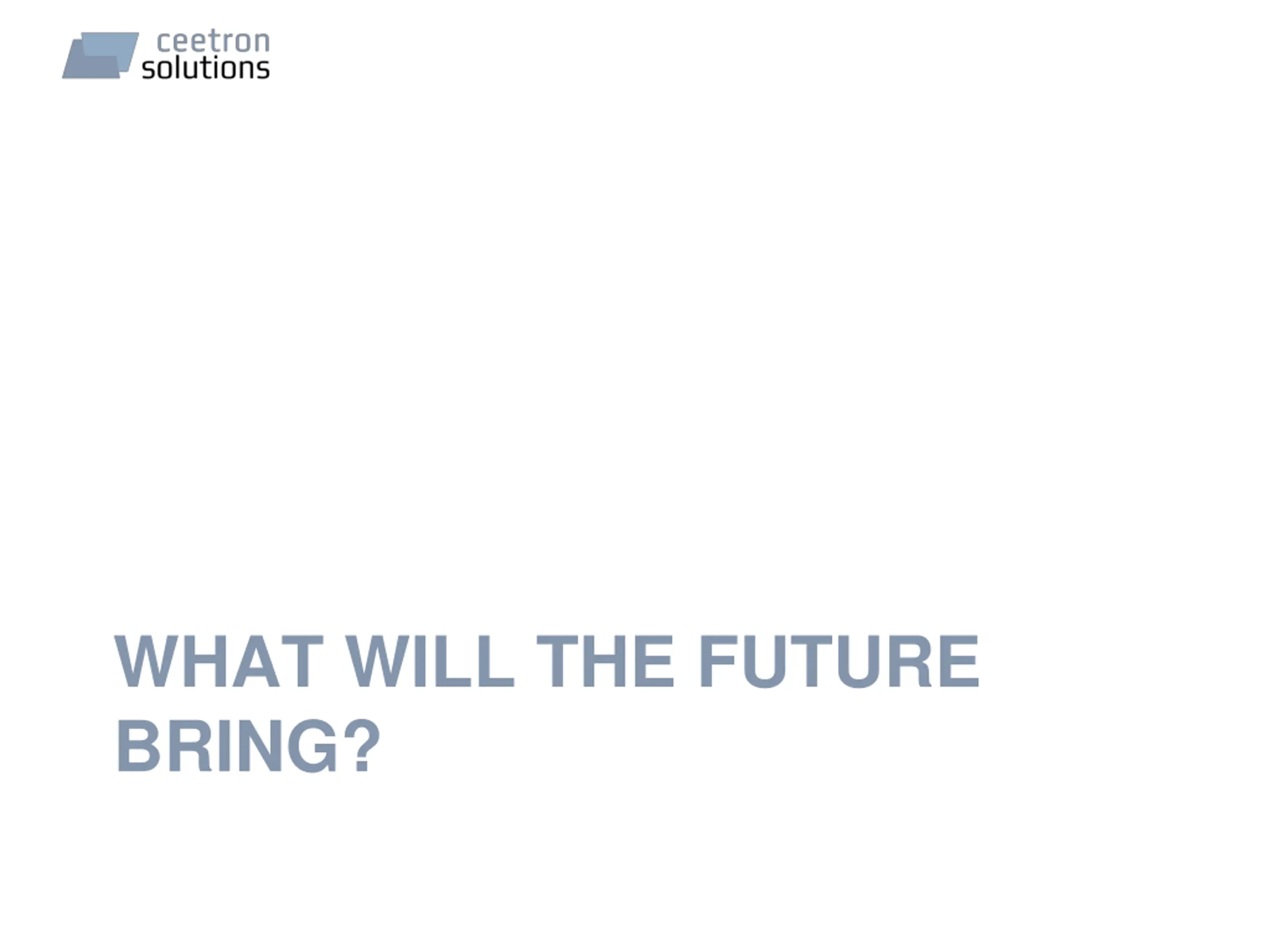 ceetron
solutions

WHAT WILL THE FUTURE BRING?